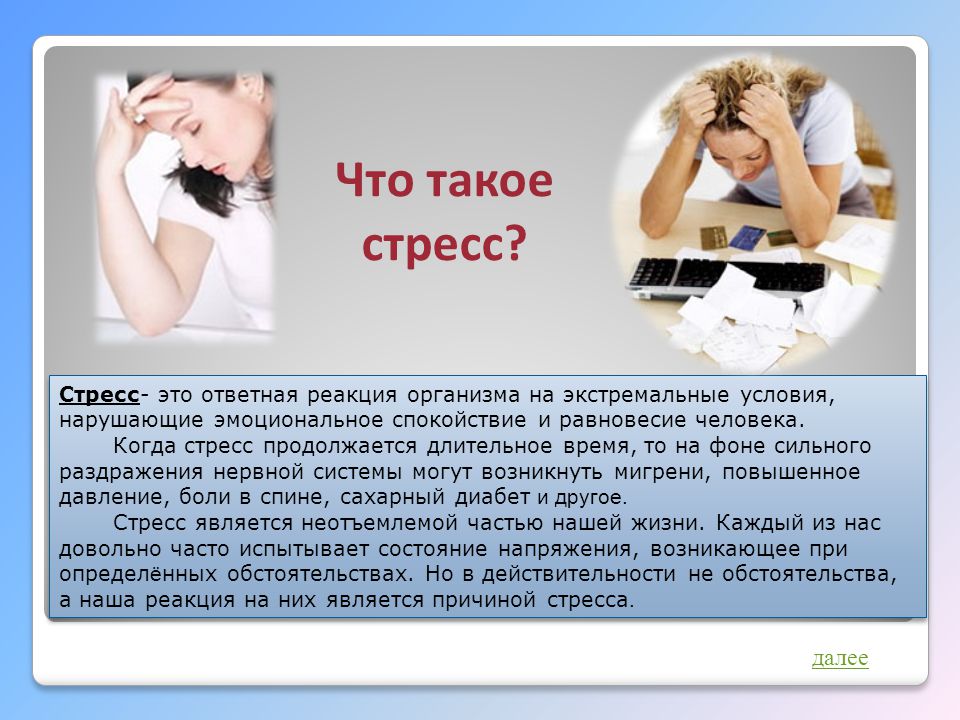 Что такое стресс?

Стресс- это ответная реакция организма на экстремальные условия, нарушающие эмоциональное спокойствие и равновесие человека.

Когда стресс продолжается длительное время, то на фоне сильного раздражения нервной системы могут возникнуть мигрени, повышенное давление, боли в спине, сахарный диабет и другое.

Стресс является неотъемлемой частью нашей жизни. Каждый из нас довольно часто испытывает состояние напряжения, возникающее при определённых обстоятельствах. Но в действительности не обстоятельства, а наша реакция на них является причиной стресса.

далее